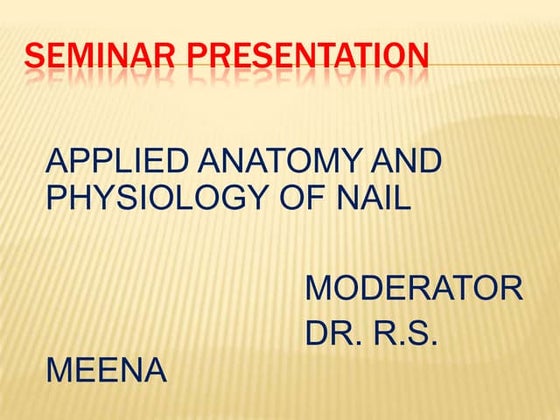 SEMINAR PRESENTATION

APPLIED ANATOMY AND PHYSIOLOGY OF NAIL

MODERATOR
DR. R.S. MEENA